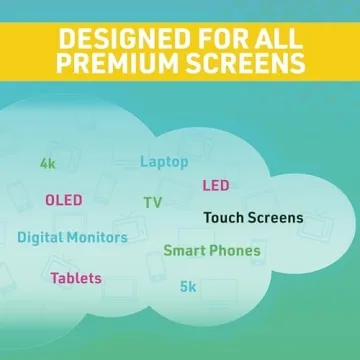 DESIGNED FOR ALL PREMIUM SCREENS

4k

Laptop

LED

OLED

TV

Touch Screens

Digital Monitors

Smart Phones

Tablets

5k